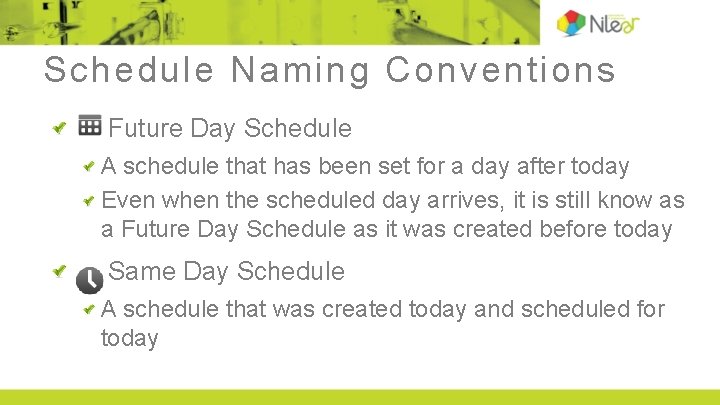 Nilear

Schedule Naming Conventions

Future Day Schedule

A schedule that has been set for a day after today

Even when the scheduled day arrives, it is still know as a Future Day Schedule as it was created before today

Same Day Schedule

A schedule that was created today and scheduled for today